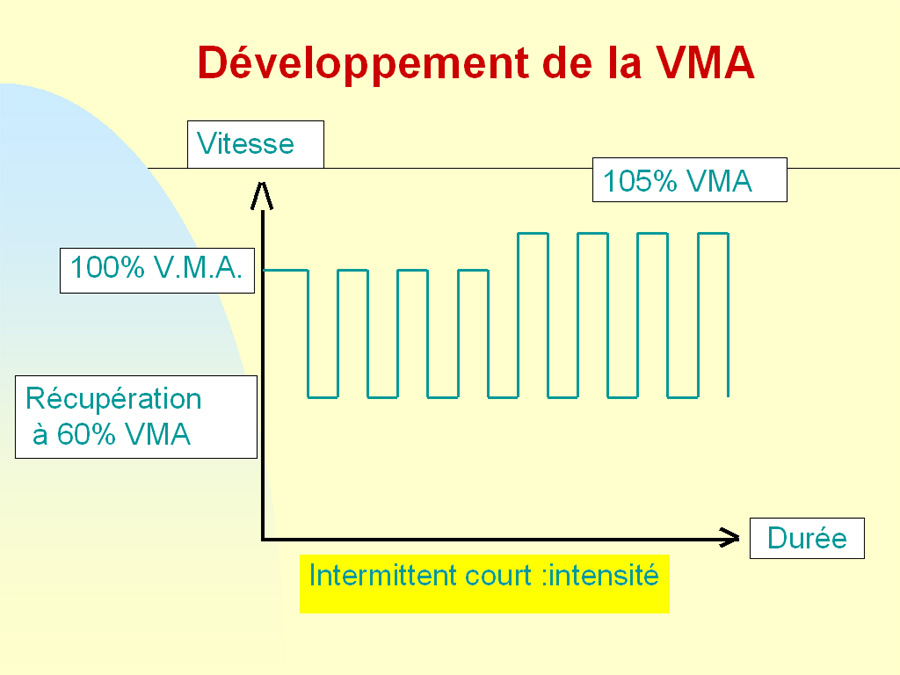 Développement de la VMA

Vitesse

105% VMA

100% V.M.A.

Récupération
à 60% VMA

Durée

Intermittent court :intensité